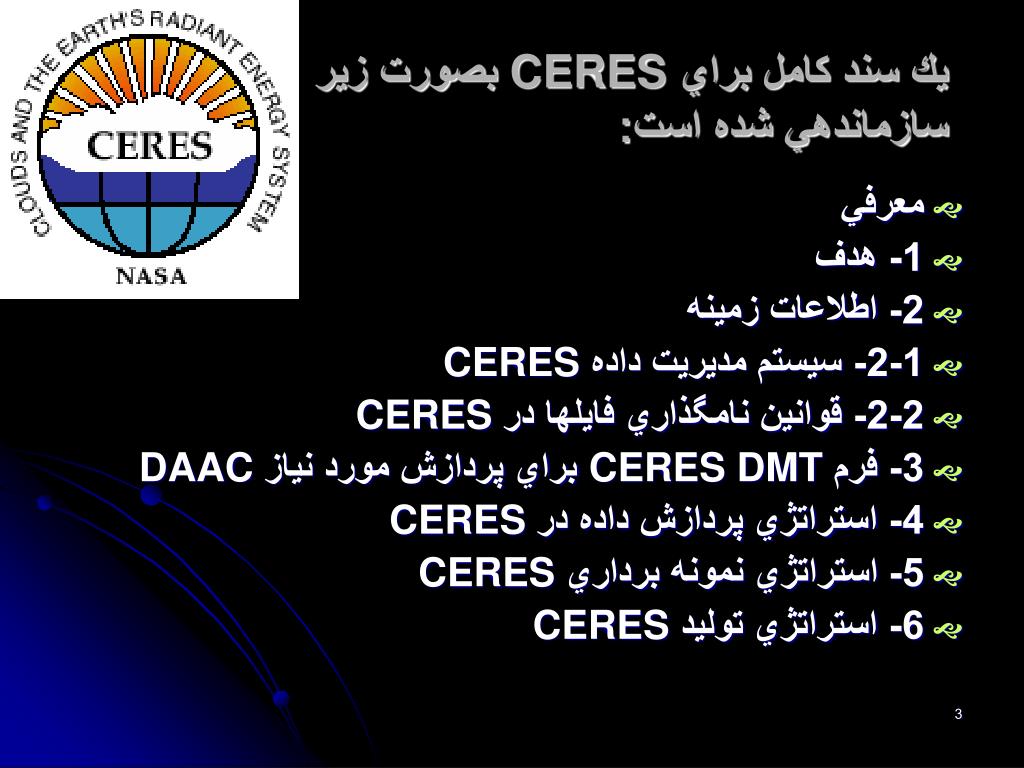 CLOUDS AND THE EARTH'S RADIANT ENERGY SYSTEM
CERES
NASA

يك سند كامل براي CERES بصورت زير سازماندهي شده است:

معرفي
1- هدف
2- اطلاعات زمينه
2-1- سيستم مديريت داده CERES
2-2- قوانين نامگذاري فايلها در CERES
3- فرم CERES DMT براي پردازش مورد نياز DAAC
4- استراتژي پردازش داده در CERES
5- استراتژي نمونه برداري CERES
6- استراتژي توليد CERES

3